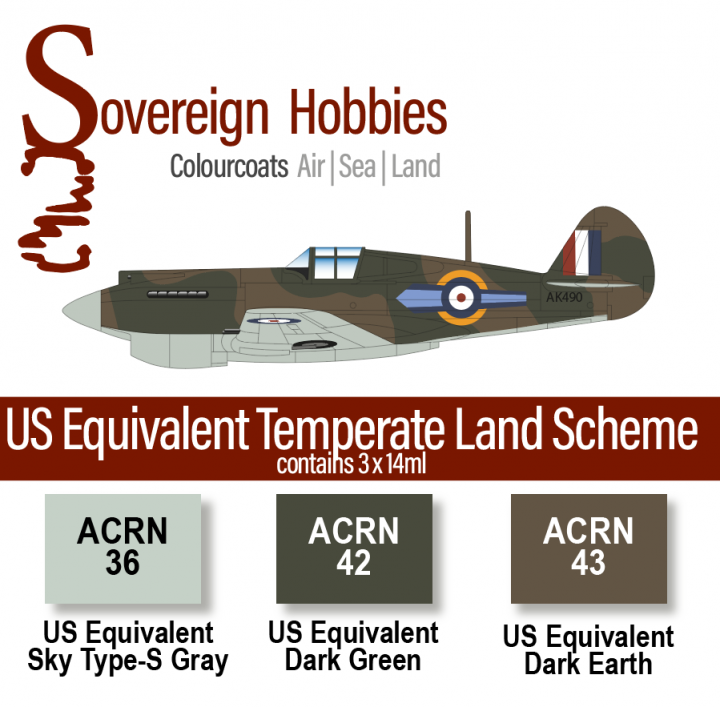 Sovereign Hobbies
Colourcoats Air | Sea | Land

AK490

US Equivalent Temperate Land Scheme
contains 3 x 14ml

ACRN 36
US Equivalent Sky Type-S Gray

ACRN 42
US Equivalent Dark Green

ACRN 43
US Equivalent Dark Earth